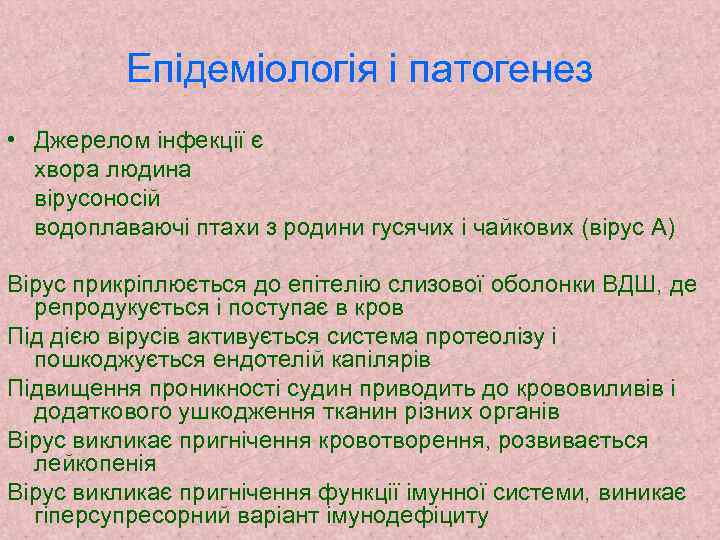 Епідеміологія і патогенез

• Джерелом інфекції є
хвора людина
вірусоносій
водоплаваючі птахи з родини гусячих і чайкових (вірус А)

Вірус прикріплюється до епітелію слизової оболонки ВДШ, де репродукується і поступає в кров

Під дією вірусів активується система протеолізу і пошкоджується ендотелій капілярів

Підвищення проникності судин приводить до крововиливів і додаткового ушкодження тканин різних органів

Вірус викликає пригнічення кровотворення, розвивається лейкопенія

Вірус викликає пригнічення функції імунної системи, виникає гіперсупресорний варіант імунодефіциту